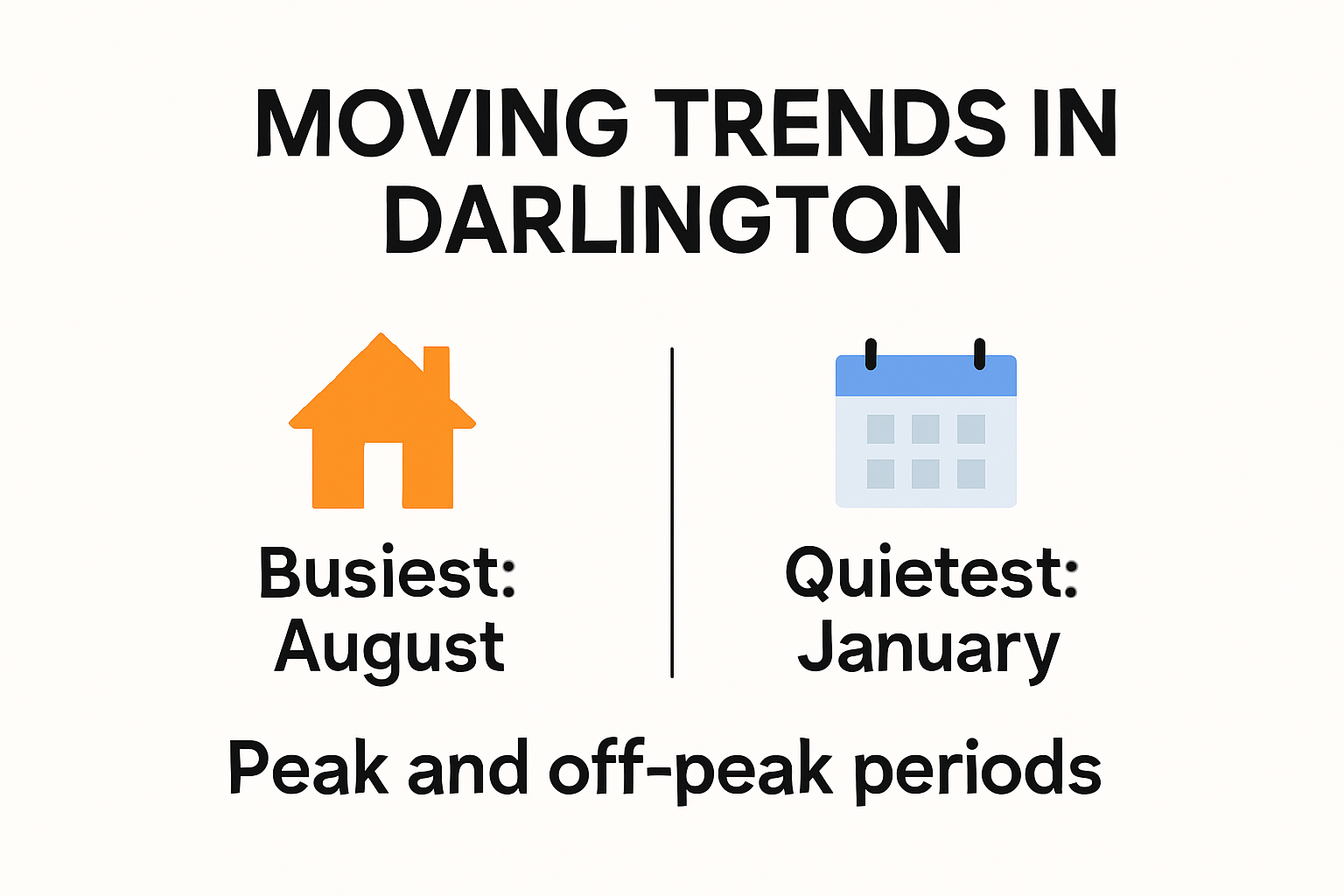 MOVING TRENDS IN DARLINGTON

Busiest: August

Quietest: January

Peak and off-peak periods